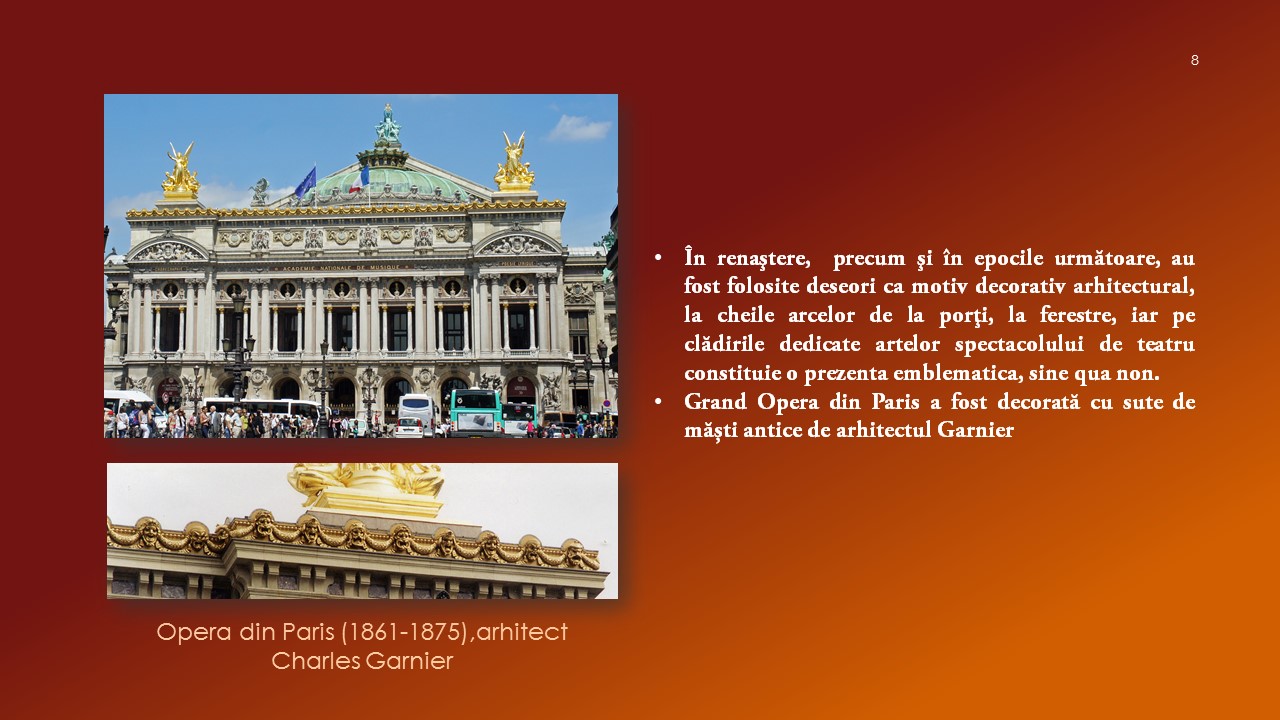 8

ACADEMIE NATIONALE DE MUSIQUE

• În renaştere, precum şi în epocile următoare, au fost folosite deseori ca motiv decorativ arhitectural, la cheile arcelor de la porţi, la ferestre, iar pe clădirile dedicate artelor spectacolului de teatru constituie o prezenta emblematica, sine qua non.
• Grand Opera din Paris a fost decorată cu sute de măști antice de arhitectul Garnier

Opera din Paris (1861-1875),arhitect Charles Garnier